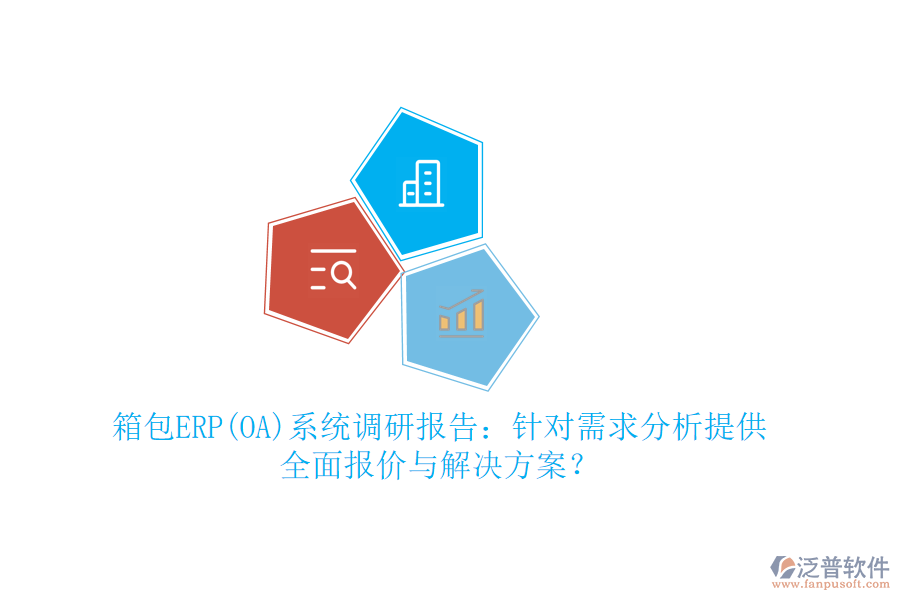 箱包ERP(OA)系统调研报告：针对需求分析提供全面报价与解决方案？

泛普软件
www.fanpusoft.com